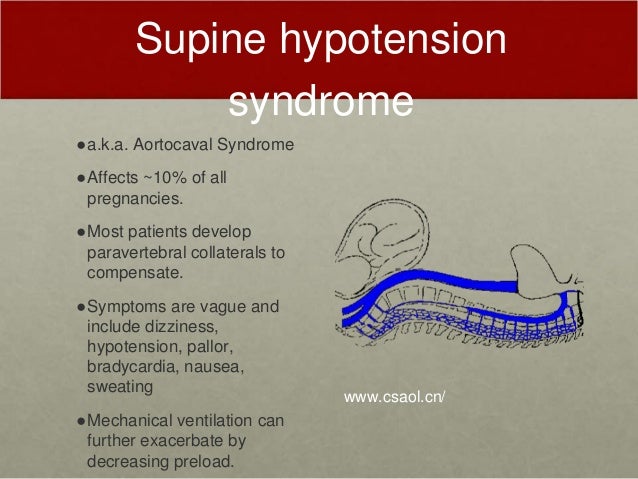 Supine hypotension syndrome

●a.k.a. Aortocaval Syndrome

●Affects ~10% of all pregnancies.

●Most patients develop paravertebral collaterals to compensate.

●Symptoms are vague and include dizziness, hypotension, pallor, bradycardia, nausea, sweating

●Mechanical ventilation can further exacerbate by decreasing preload.

www.csaol.cn/